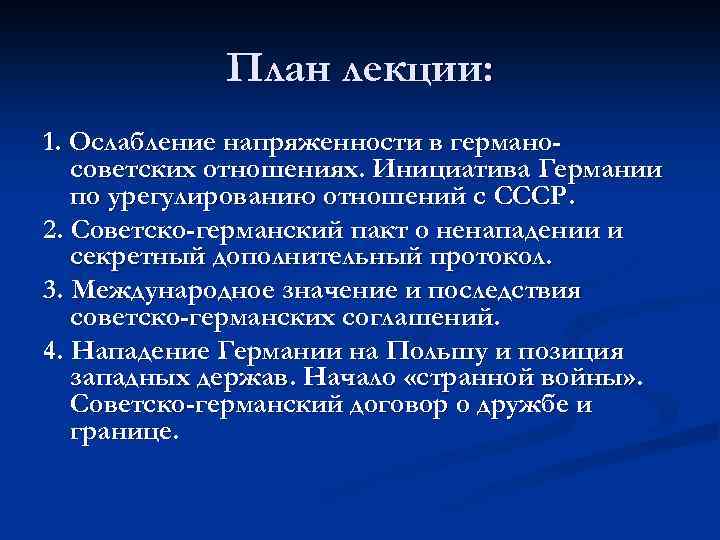 План лекции:

1. Ослабление напряженности в германо-советских отношениях. Инициатива Германии по урегулированию отношений с СССР.

2. Советско-германский пакт о ненападении и секретный дополнительный протокол.

3. Международное значение и последствия советско-германских соглашений.

4. Нападение Германии на Польшу и позиция западных держав. Начало «странной войны». Советско-германский договор о дружбе и границе.